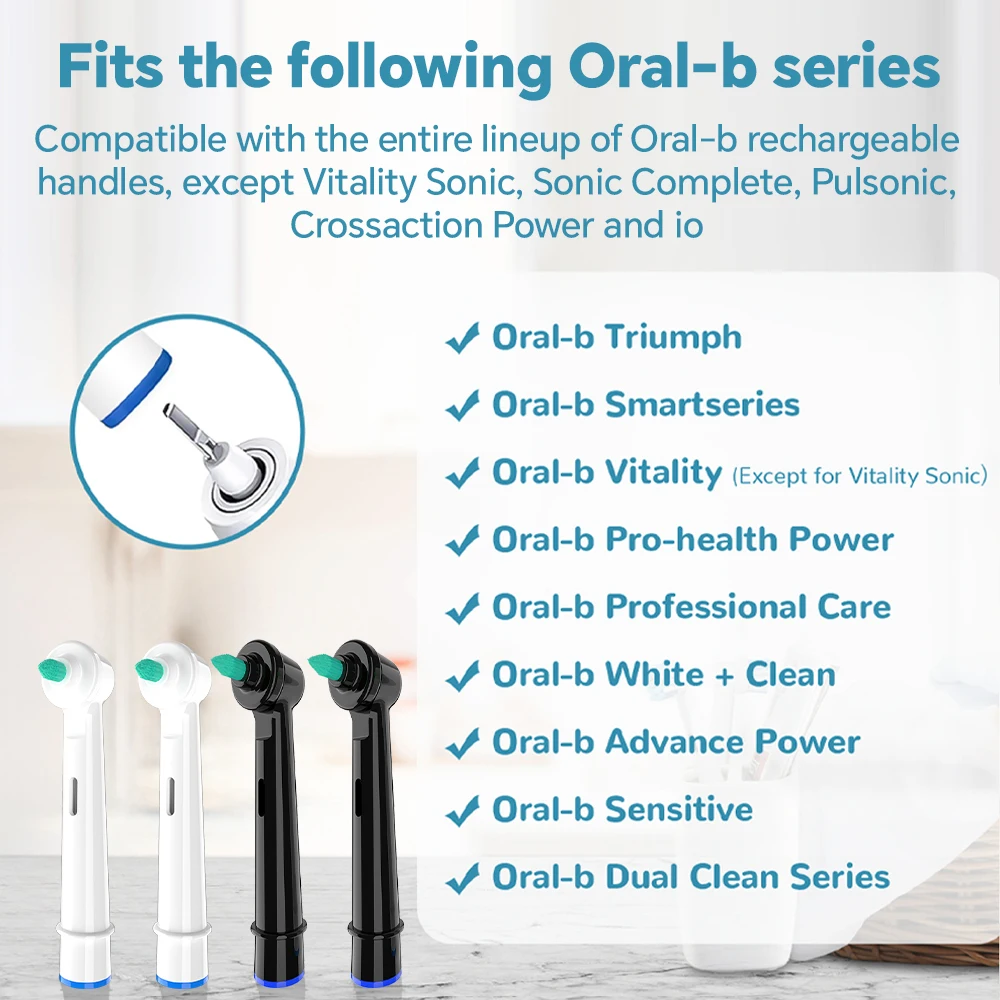 Fits the following Oral-b series

Compatible with the entire lineup of Oral-b rechargeable handles, except Vitality Sonic, Sonic Complete, Pulsonic, Crossaction Power and io

✓ Oral-b Triumph

✓ Oral-b Smartseries

✓ Oral-b Vitality (Except for Vitality Sonic)

✓ Oral-b Pro-health Power

✓ Oral-b Professional Care

✓ Oral-b White + Clean

✓ Oral-b Advance Power

✓ Oral-b Sensitive

✓ Oral-b Dual Clean Series